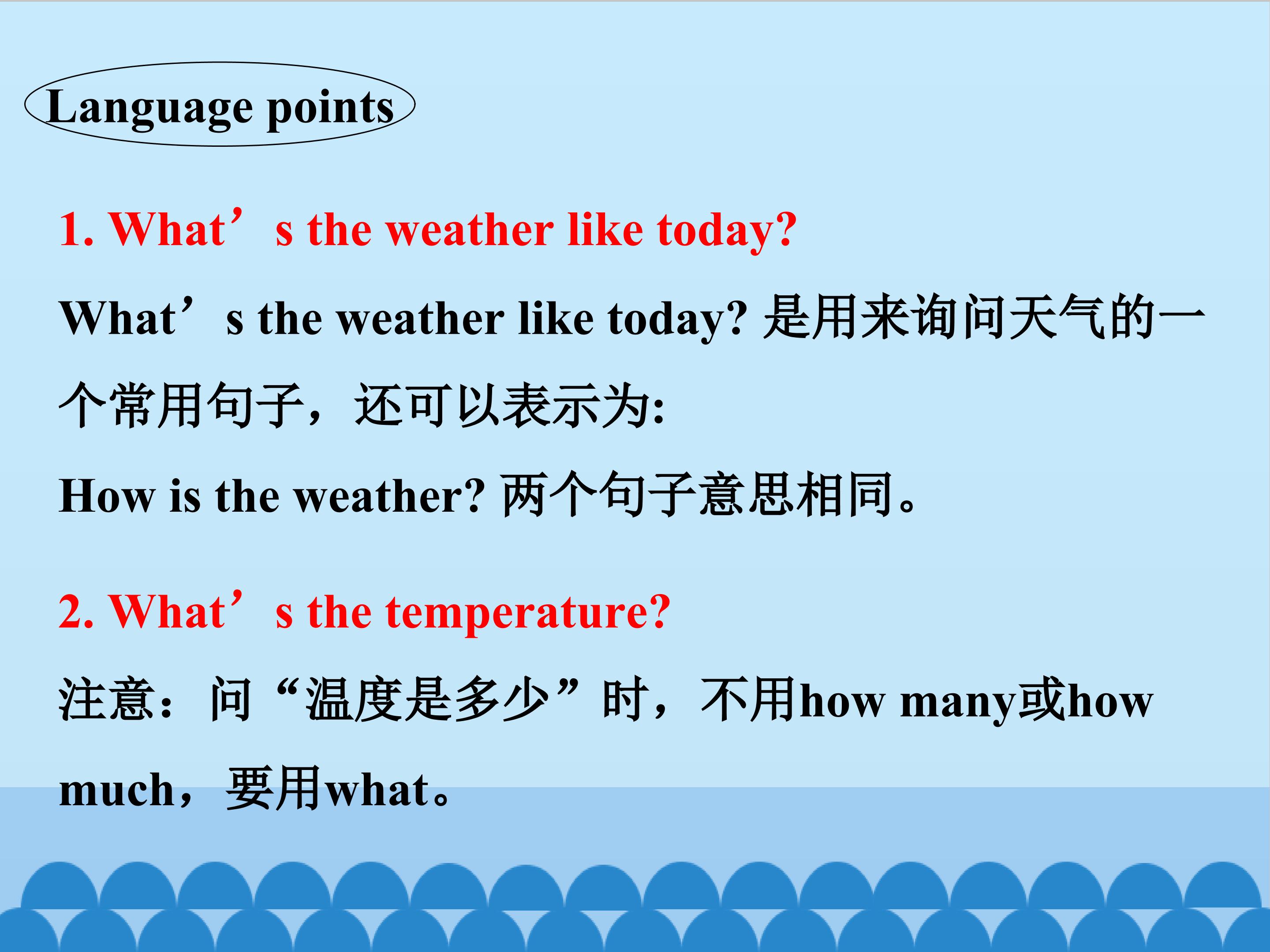 Language points

1. What’s the weather like today?

What’s the weather like today? 是用来询问天气的一个常用句子，还可以表示为:

How is the weather? 两个句子意思相同。

2. What’s the temperature?

注意：问“温度是多少”时，不用how many或how much，要用what。